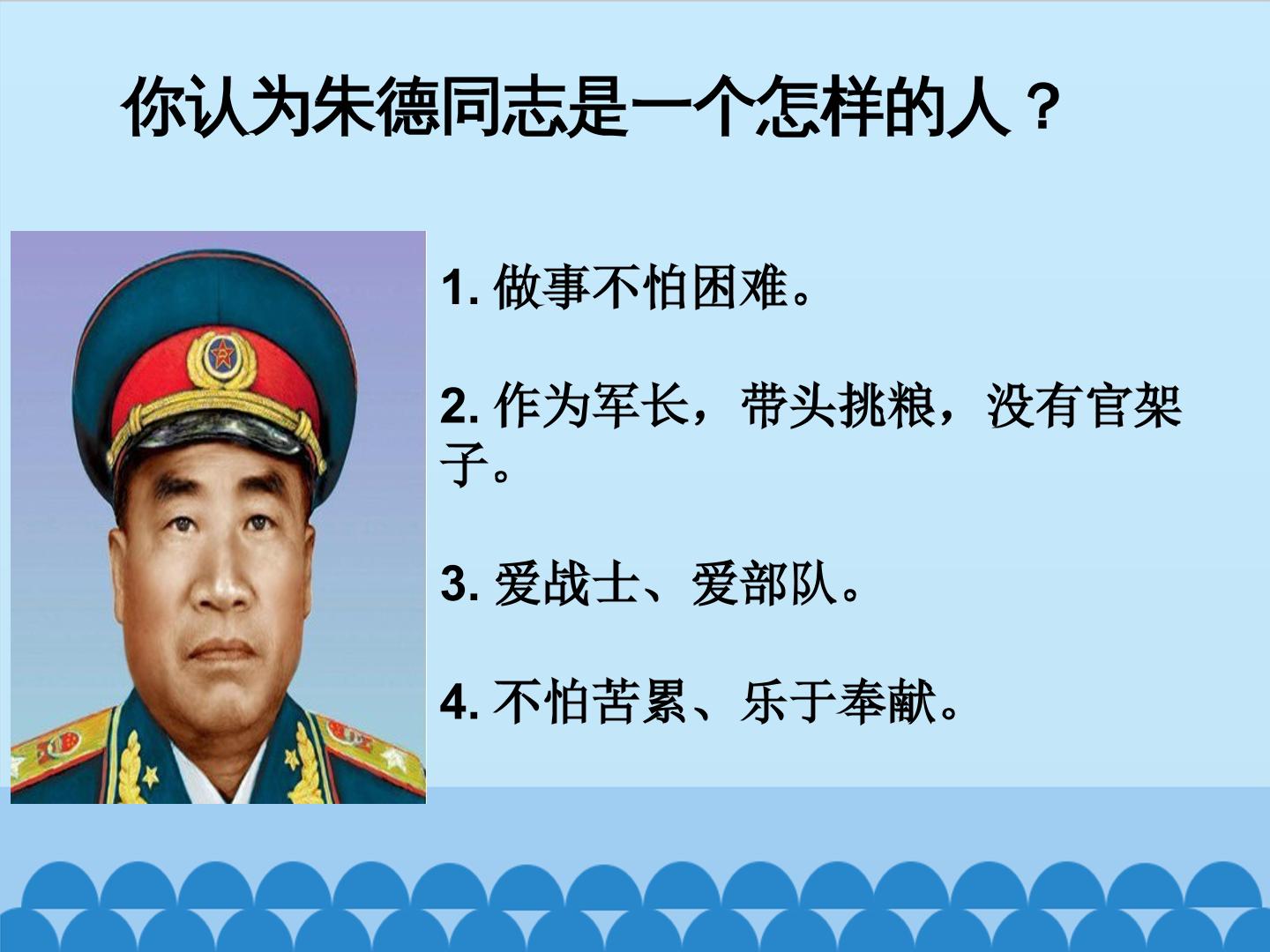 你认为朱德同志是一个怎样的人？

1.做事不怕困难。

2.作为军长，带头挑粮，没有官架子。

3.爱战士、爱部队。

4.不怕苦累、乐于奉献。